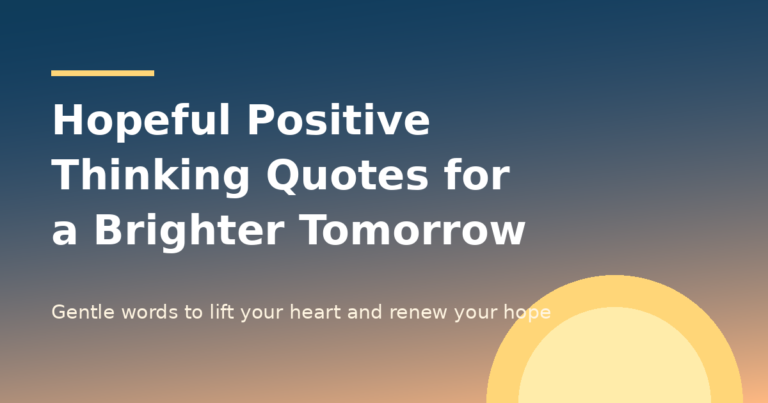 Hopeful Positive Thinking Quotes for a Brighter Tomorrow

Gentle words to lift your heart and renew your hope